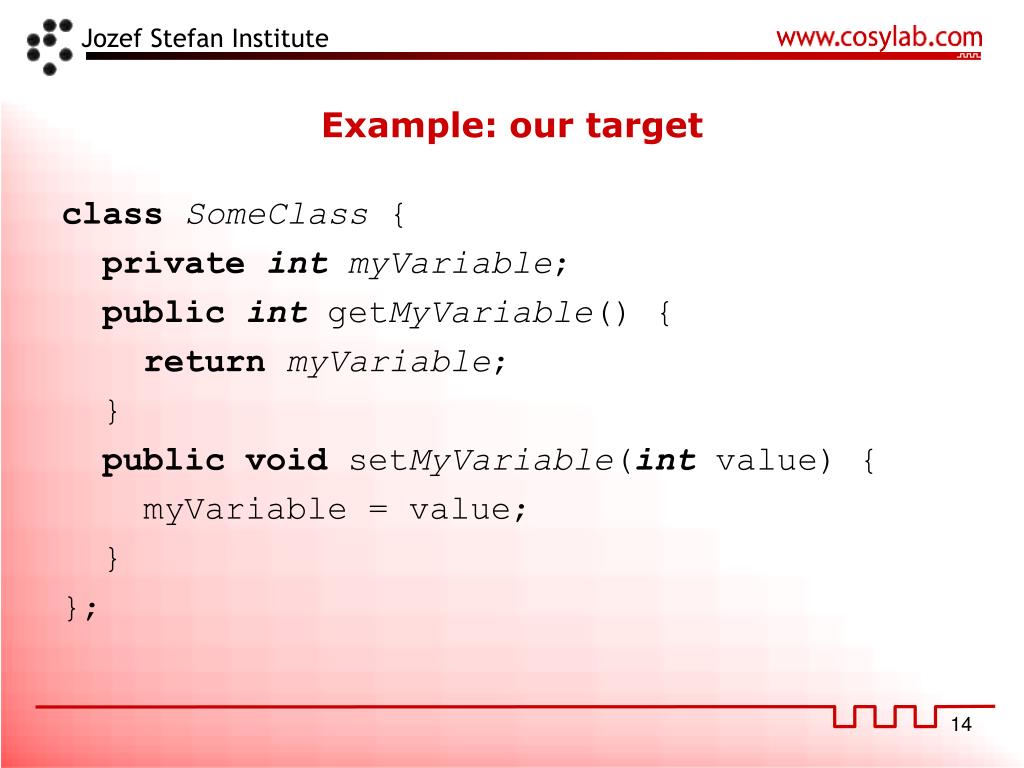 Jozef Stefan Institute

www.cosylab.com

Example: our target

class SomeClass {
  private int myVariable;
  public int getMyVariable() {
    return myVariable;
  }
  public void setMyVariable(int value) {
    myVariable = value;
  }
};

14